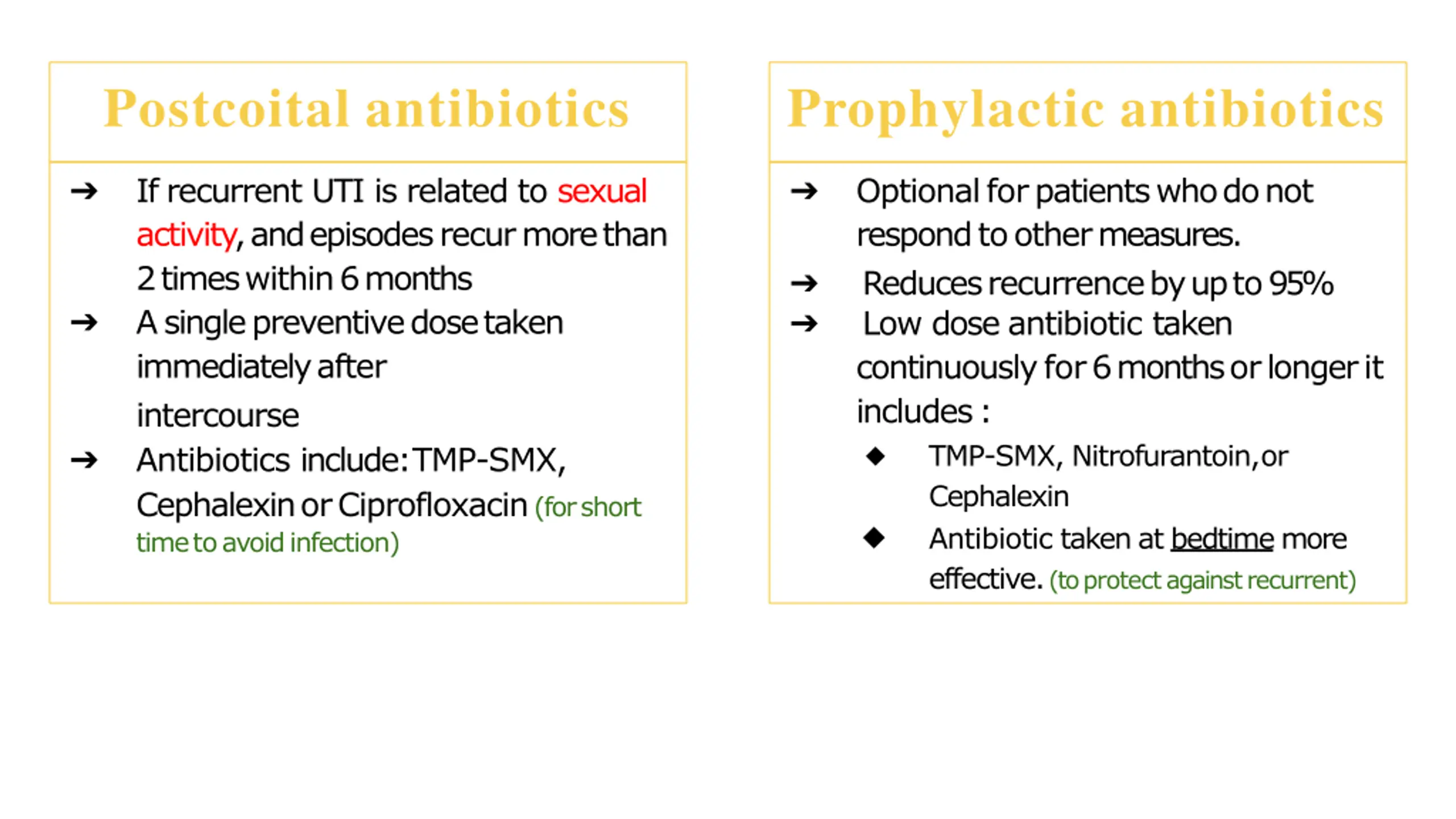 Postcoital antibiotics

➔ If recurrent UTI is related to sexual activity, and episodes recur more than 2 times within 6 months

➔ A single preventive dose taken immediately after intercourse

➔ Antibiotics include: TMP-SMX, Cephalexin or Ciprofloxacin (for short time to avoid infection)

Prophylactic antibiotics

➔ Optional for patients who do not respond to other measures.

➔ Reduces recurrence by up to 95%

➔ Low dose antibiotic taken continuously for 6 months or longer it includes :

◆ TMP-SMX, Nitrofurantoin, or Cephalexin

◆ Antibiotic taken at bedtime more effective. (to protect against recurrent)